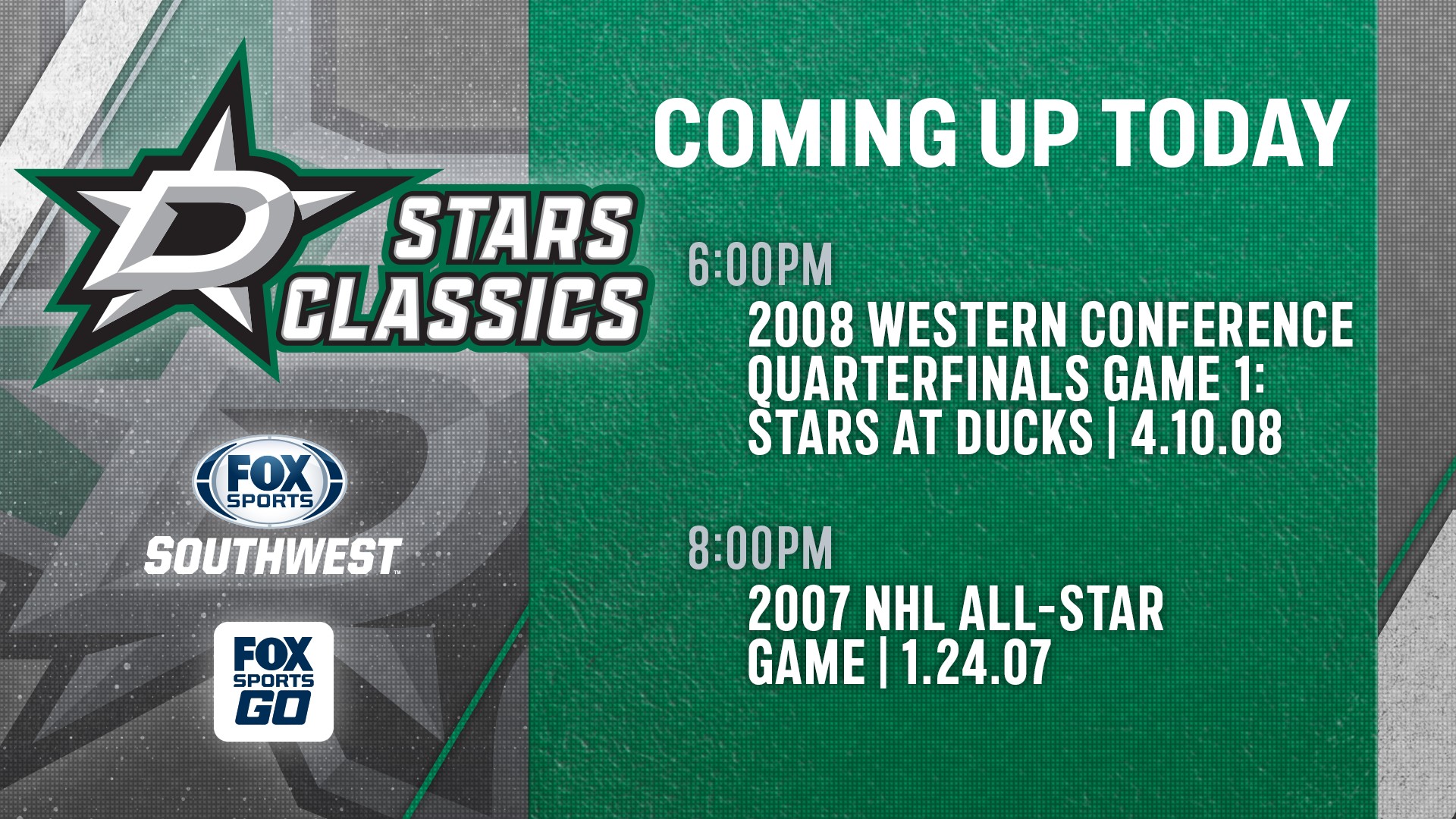 D
STARS CLASSICS

FOX SPORTS
SOUTHWEST

FOX SPORTS GO

COMING UP TODAY

6:00PM
2008 WESTERN CONFERENCE QUARTERFINALS GAME 1: STARS AT DUCKS | 4.10.08

8:00PM
2007 NHL ALL-STAR GAME | 1.24.07